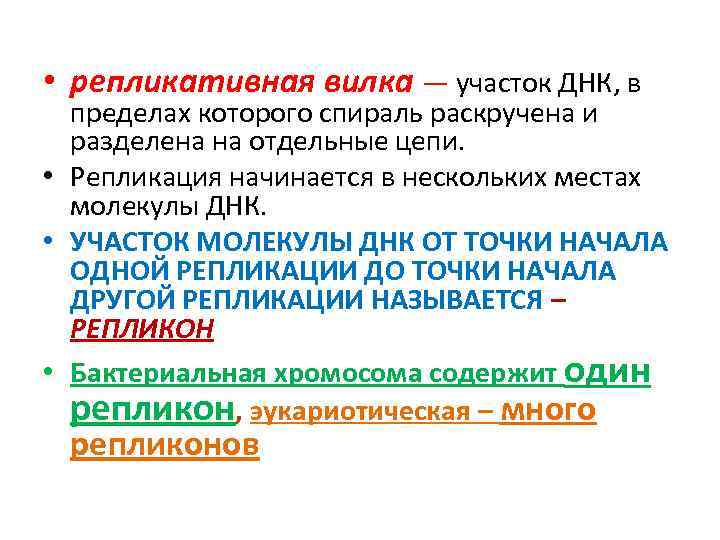 • репликативная вилка — участок ДНК, в пределах которого спираль раскручена и разделена на отдельные цепи.

• Репликация начинается в нескольких местах молекулы ДНК.

• УЧАСТОК МОЛЕКУЛЫ ДНК ОТ ТОЧКИ НАЧАЛА ОДНОЙ РЕПЛИКАЦИИ ДО ТОЧКИ НАЧАЛА ДРУГОЙ РЕПЛИКАЦИИ НАЗЫВАЕТСЯ – РЕПЛИКОН

• Бактериальная хромосома содержит один репликон, эукариотическая – много репликонов